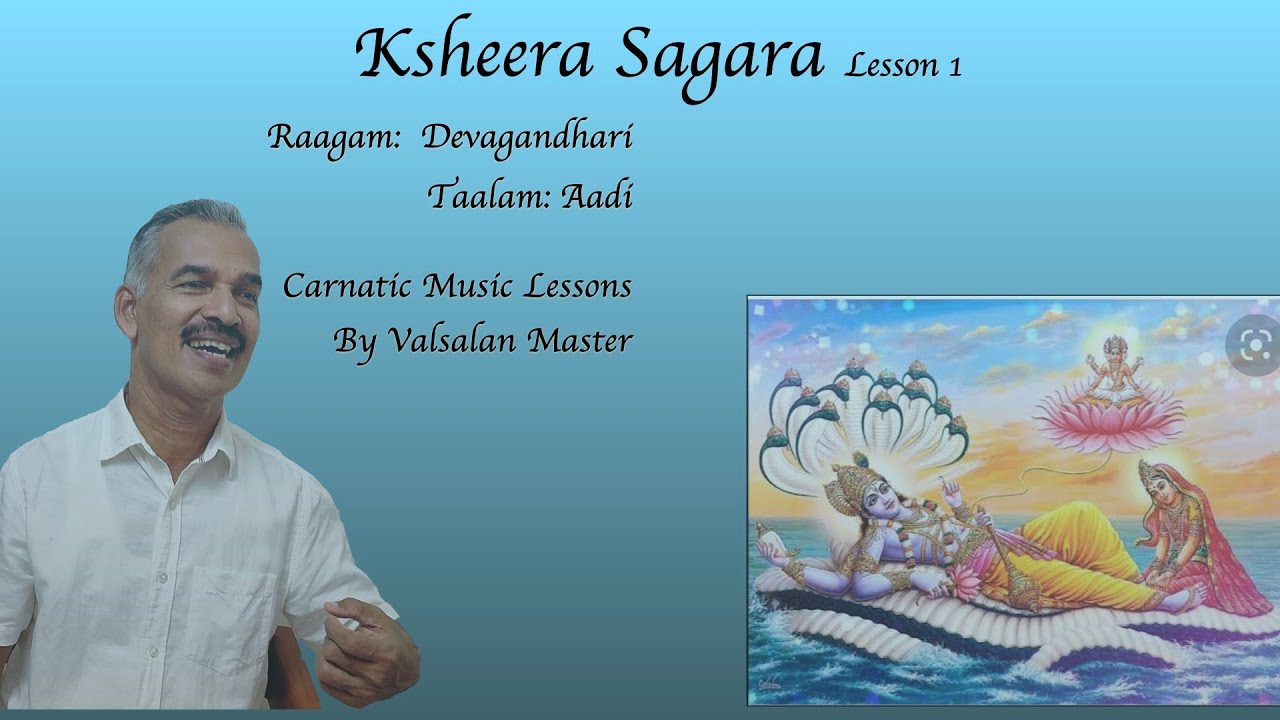 Ksheera Sagara Lesson 1

Raagam: Devagandhari

Taalam: Aadi

Carnatic Music Lessons
By Valsalan Master